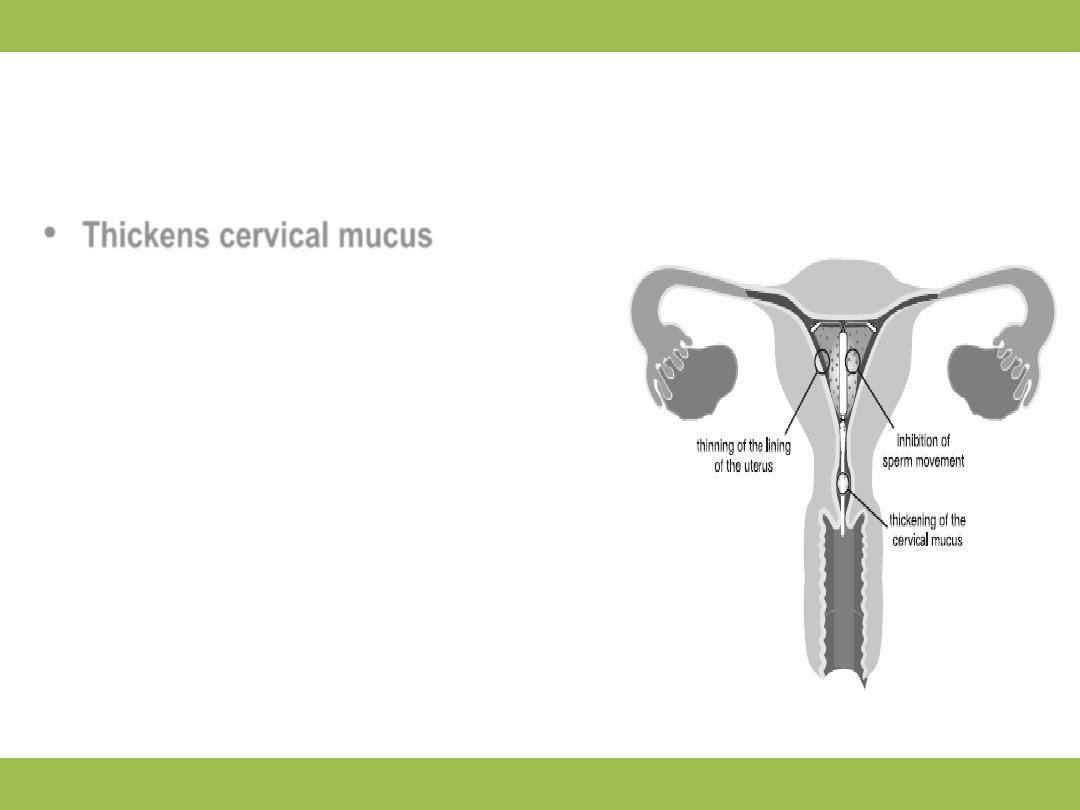 • Thickens cervical mucus

thinning of the lining of the uterus

inhibition of sperm movement

thickening of the cervical mucus